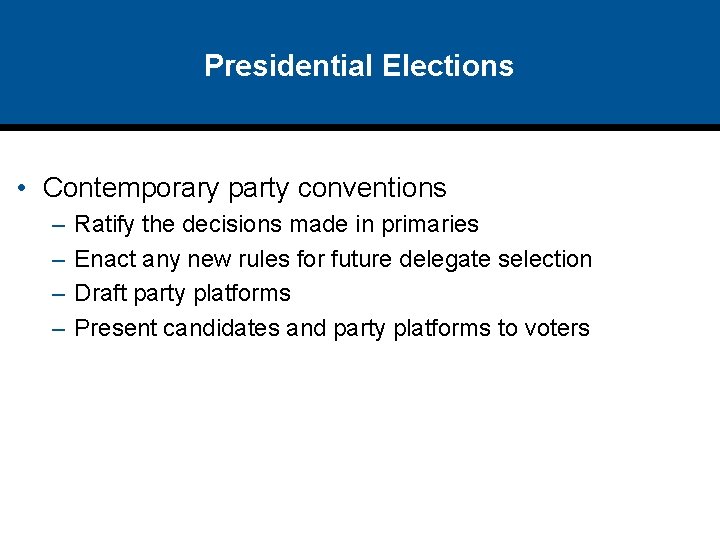 Presidential Elections

• Contemporary party conventions
  – Ratify the decisions made in primaries
  – Enact any new rules for future delegate selection
  – Draft party platforms
  – Present candidates and party platforms to voters